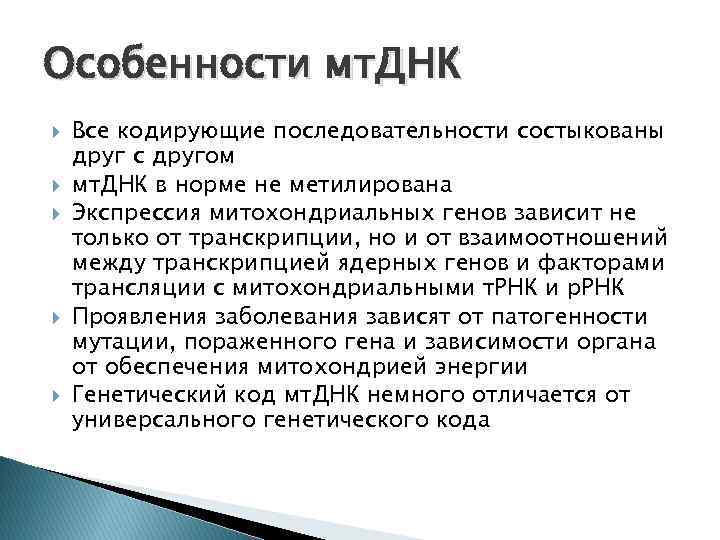 Особенности мтДНК

Все кодирующие последовательности состыкованы друг с другом

мтДНК в норме не метилирована

Экспрессия митохондриальных генов зависит не только от транскрипции, но и от взаимоотношений между транскрипцией ядерных генов и факторами трансляции с митохондриальными тРНК и рРНК

Проявления заболевания зависят от патогенности мутации, пораженного гена и зависимости органа от обеспечения митохондрией энергии

Генетический код мтДНК немного отличается от универсального генетического кода